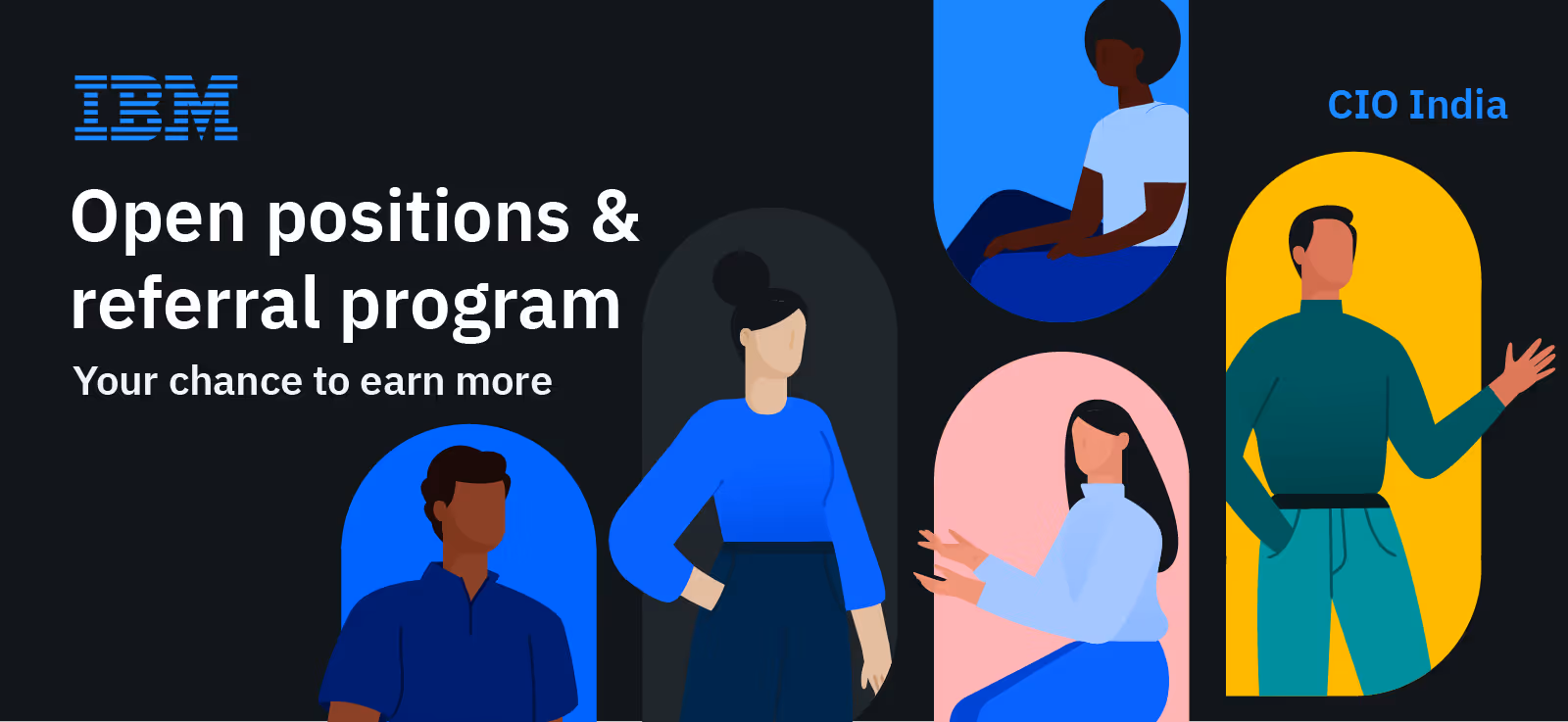 IBM

CIO India

Open positions & referral program

Your chance to earn more